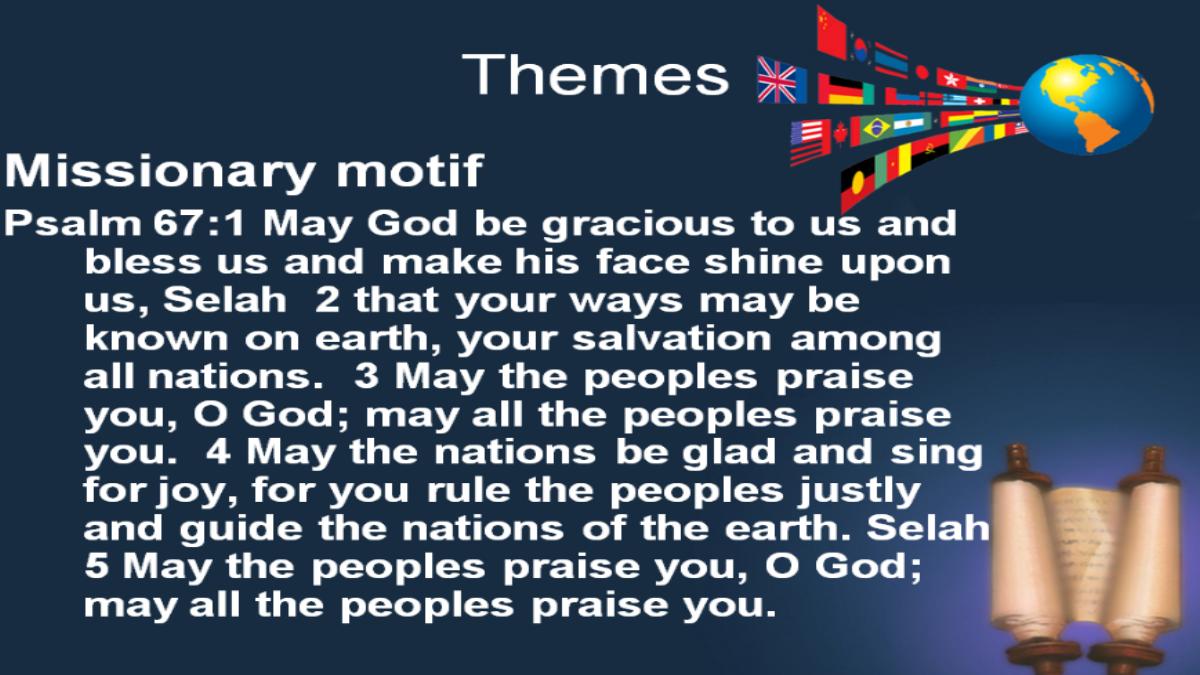 Themes

Missionary motif

Psalm 67:1 May God be gracious to us and bless us and make his face shine upon us, Selah 2 that your ways may be known on earth, your salvation among all nations. 3 May the peoples praise you, O God; may all the peoples praise you. 4 May the nations be glad and sing for joy, for you rule the peoples justly and guide the nations of the earth. Selah 5 May the peoples praise you, O God; may all the peoples praise you.